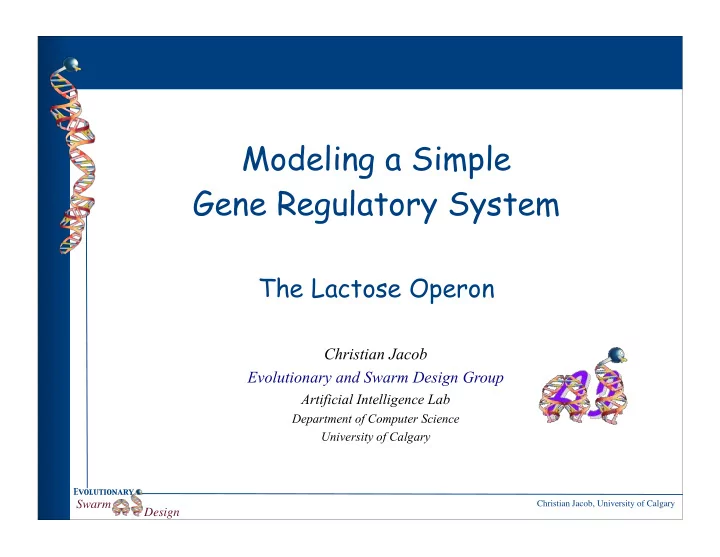 Modeling a Simple
Gene Regulatory System

The Lactose Operon

Christian Jacob
Evolutionary and Swarm Design Group
Artificial Intelligence Lab
Department of Computer Science
University of Calgary

EVOLUTIONARY
Swarm
Design

Christian Jacob, University of Calgary